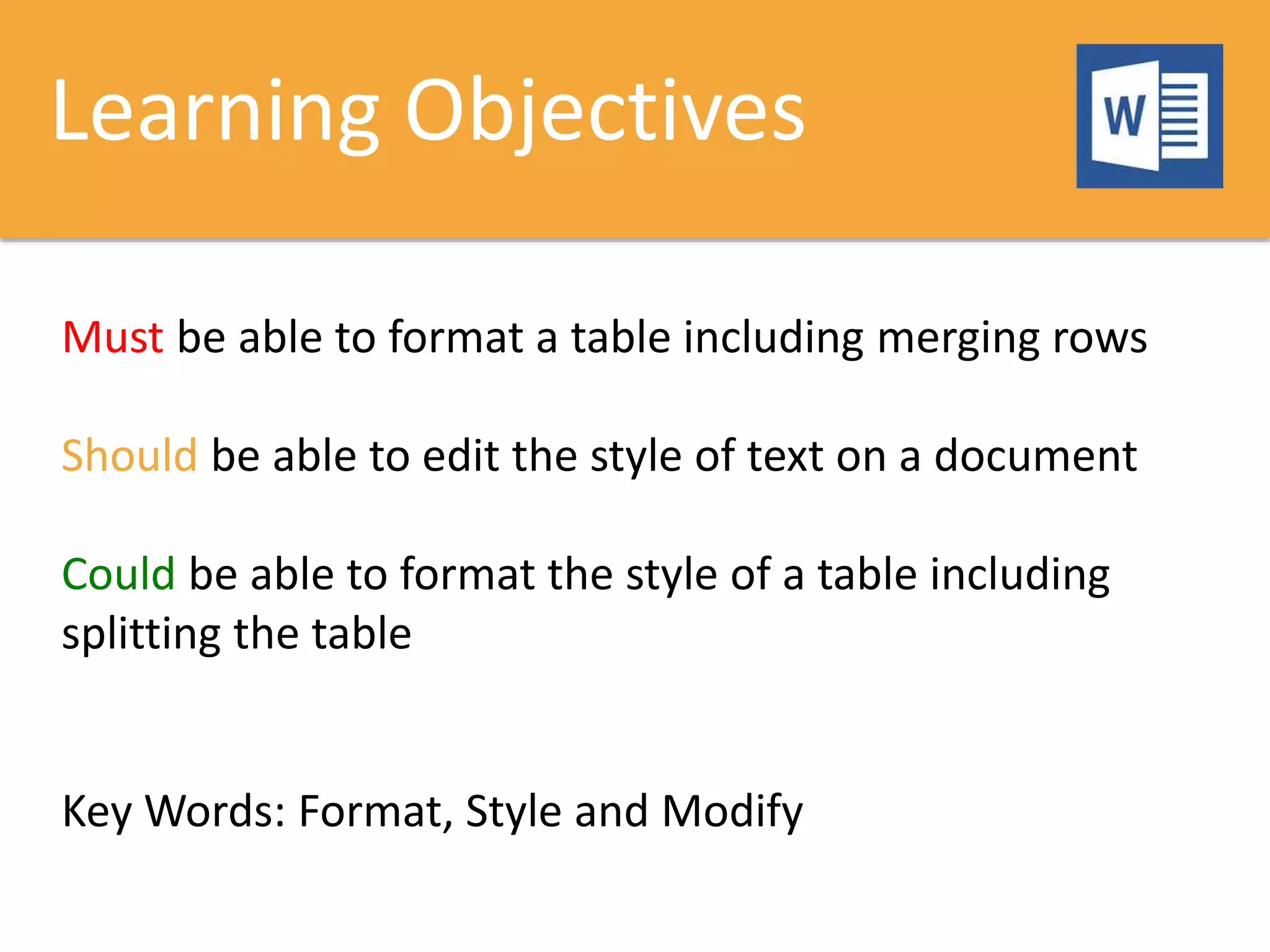 Learning Objectives

W

Must be able to format a table including merging rows

Should be able to edit the style of text on a document

Could be able to format the style of a table including splitting the table

Key Words: Format, Style and Modify